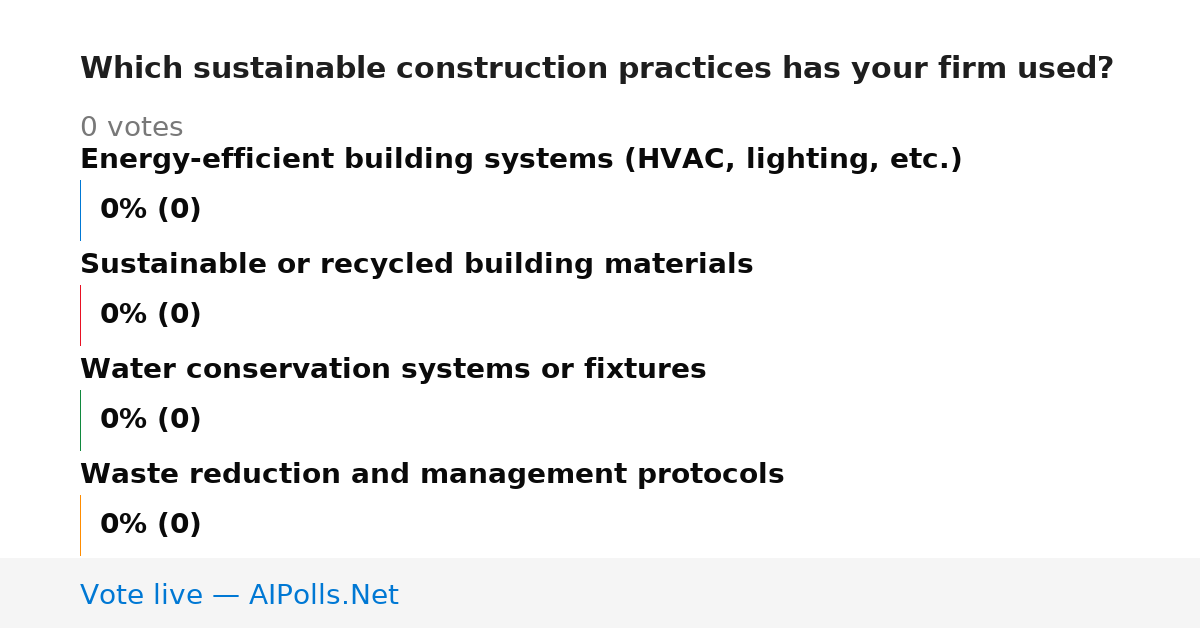 Which sustainable construction practices has your firm used?

0 votes

Energy-efficient building systems (HVAC, lighting, etc.)

0% (0)

Sustainable or recycled building materials

0% (0)

Water conservation systems or fixtures

0% (0)

Waste reduction and management protocols

0% (0)

Vote live — AIPolls.Net